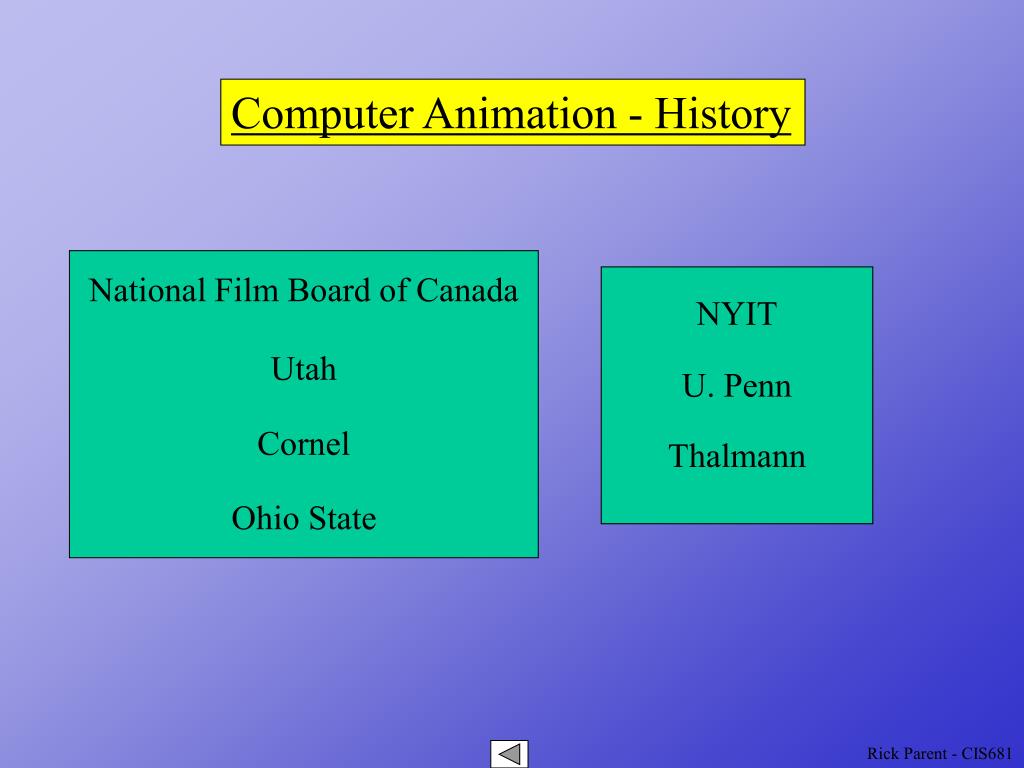 Computer Animation - History

National Film Board of Canada

Utah

Cornel

Ohio State

NYIT

U. Penn

Thalmann

Rick Parent - CIS681